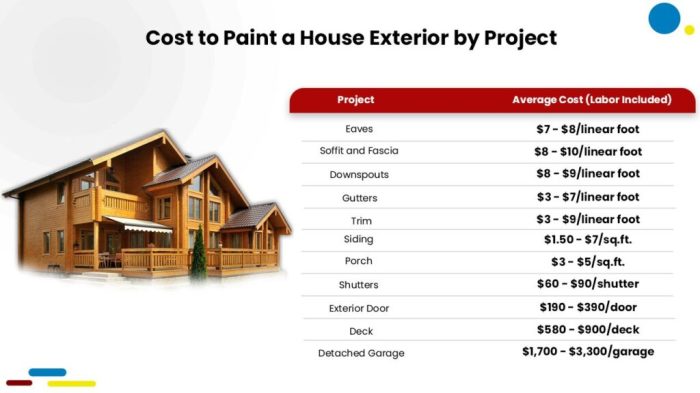 Cost to Paint a House Exterior by Project

| Project | Average Cost (Labor Included) |
|---|---|
| Eaves | \$7 - \$8/linear foot |
| Soffit and Fascia | \$8 - \$10/linear foot |
| Downspouts | \$8 - \$9/linear foot |
| Gutters | \$3 - \$7/linear foot |
| Trim | \$3 - \$9/linear foot |
| Siding | \$1.50 - \$7/sq.ft. |
| Porch | \$3 - \$5/sq.ft. |
| Shutters | \$60 - \$90/shutter |
| Exterior Door | \$190 - \$390/door |
| Deck | \$580 - \$900/deck |
| Detached Garage | \$1,700 - \$3,300/garage |